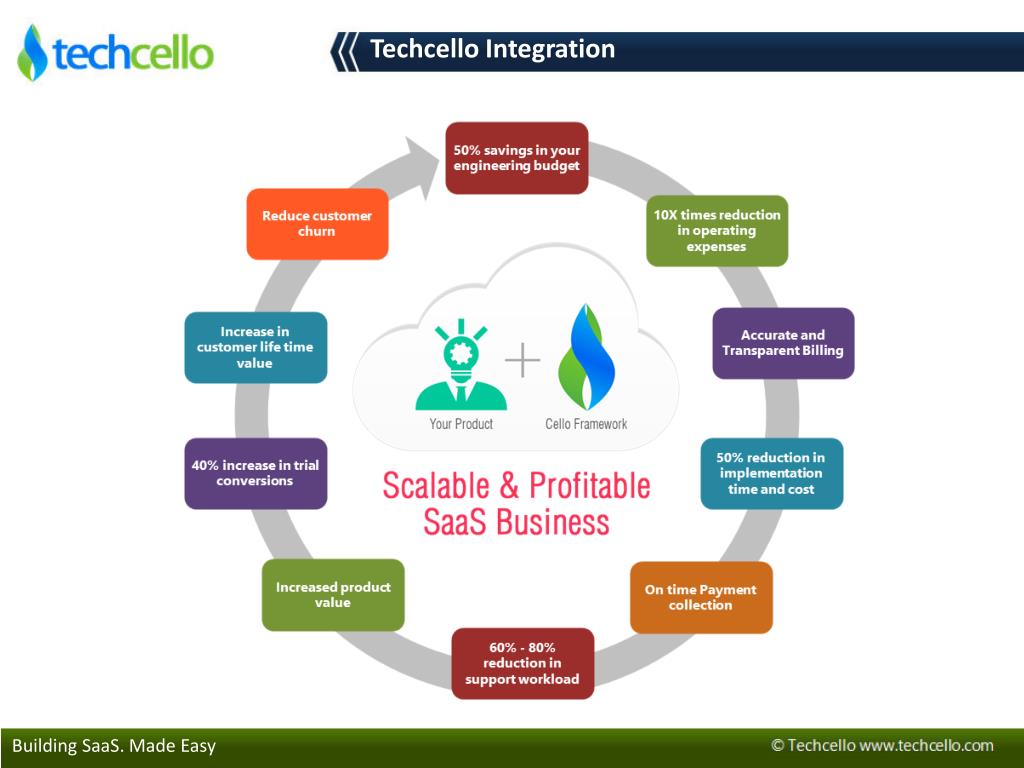 techcello

Techcello Integration

50% savings in your engineering budget

10X times reduction in operating expenses

Accurate and Transparent Billing

50% reduction in implementation time and cost

On time Payment collection

60% - 80% reduction in support workload

Increased product value

40% increase in trial conversions

Increase in customer life time value

Reduce customer churn

Your Product

Cello Framework

Scalable & Profitable SaaS Business

Building SaaS. Made Easy

© Techcello www.techcello.com